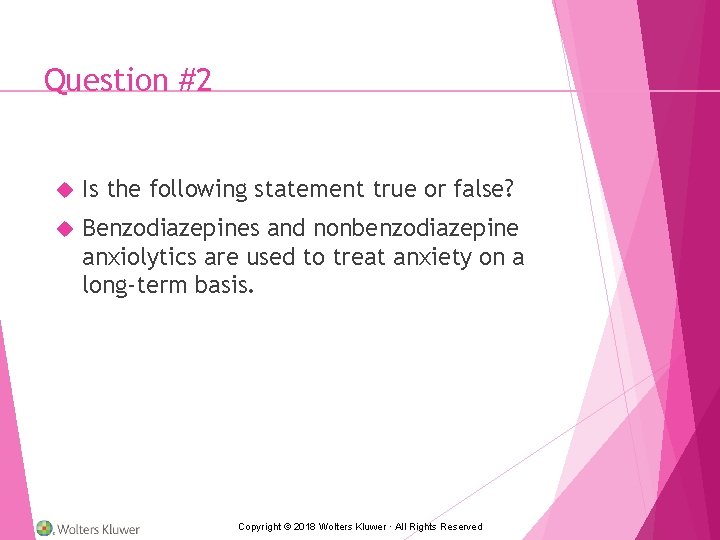 Question #2

Is the following statement true or false?

Benzodiazepines and nonbenzodiazepine anxiolytics are used to treat anxiety on a long-term basis.

Wolters Kluwer

Copyright © 2018 Wolters Kluwer · All Rights Reserved